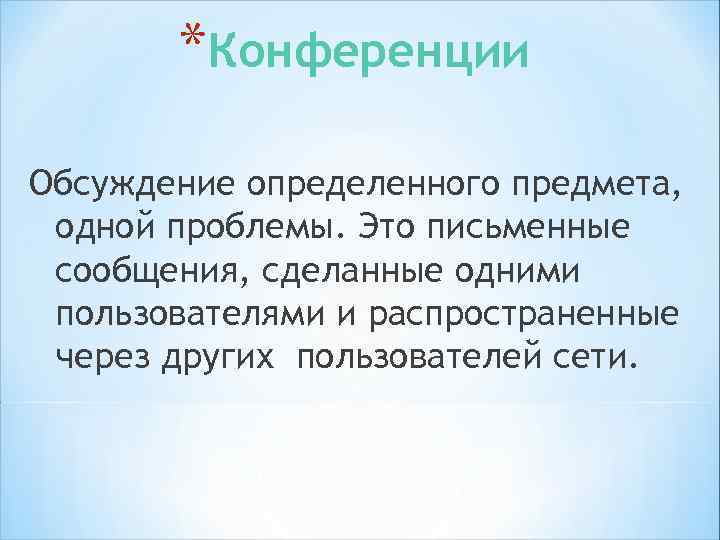 *Конференции

Обсуждение определенного предмета, одной проблемы. Это письменные сообщения, сделанные одними пользователями и распространенные через других пользователей сети.